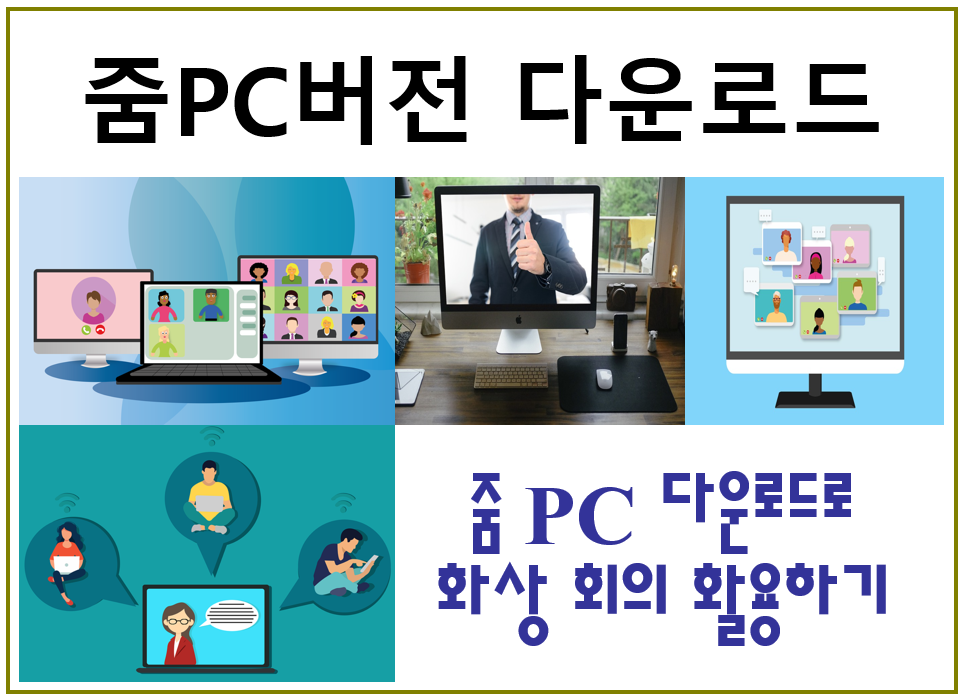 줌PC버전 다운로드

줌 PC 다운로드로
화상 회의 활용하기